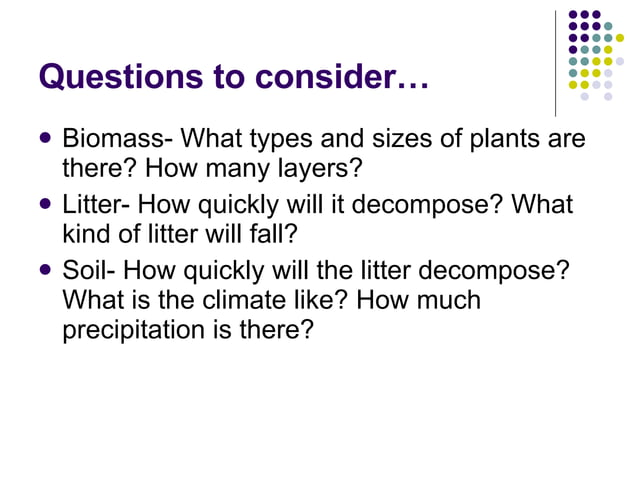 Questions to consider…

- Biomass- What types and sizes of plants are there? How many layers?
- Litter- How quickly will it decompose? What kind of litter will fall?
- Soil- How quickly will the litter decompose? What is the climate like? How much precipitation is there?